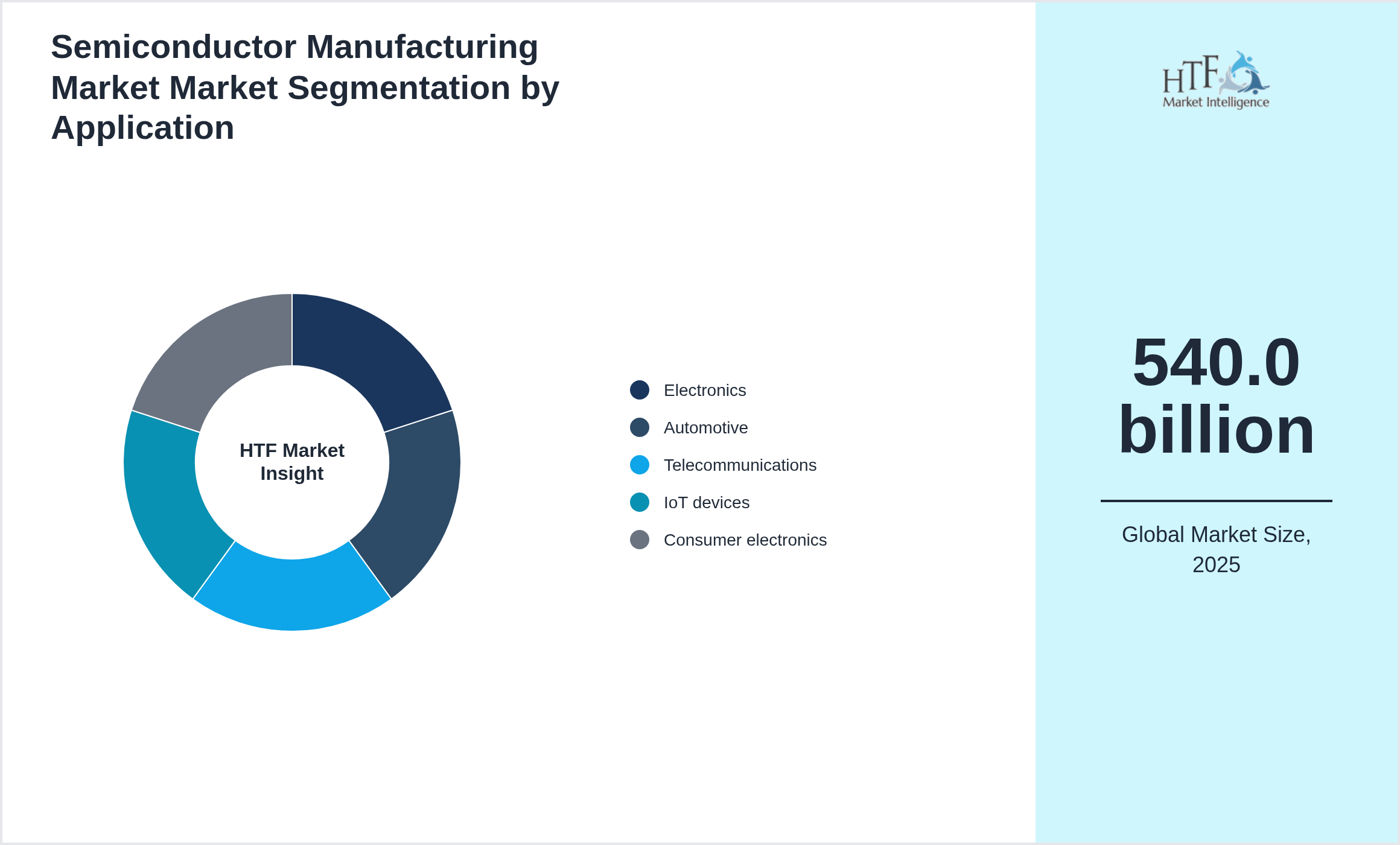 Semiconductor Manufacturing Market Market Segmentation by Application

HTF Market Insight

Electronics
Automotive
Telecommunications
IoT devices
Consumer electronics

HTF
Market Intelligence

540.0 billion

Global Market Size, 2025